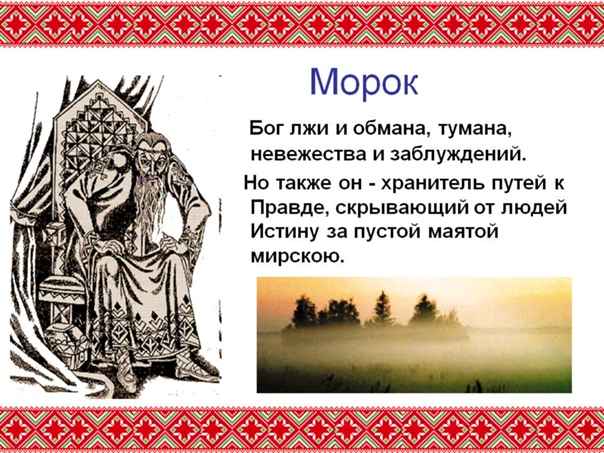 Морок

Бог лжи и обмана, тумана, невежества и заблуждений.

Но также он - хранитель путей к Правде, скрывающий от людей Истину за пустой маятой мирскою.